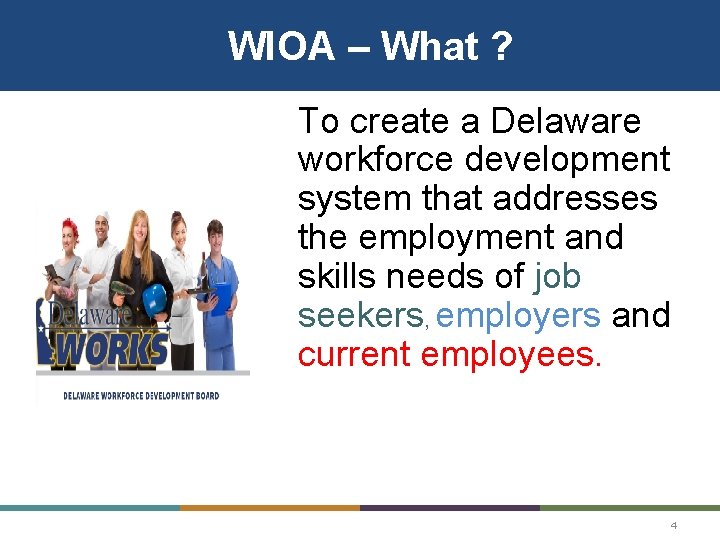 WIOA – What ?

Delaware WORKS

DELAWARE WORKFORCE DEVELOPMENT BOARD

To create a Delaware workforce development system that addresses the employment and skills needs of job seekers, employers and current employees.

4